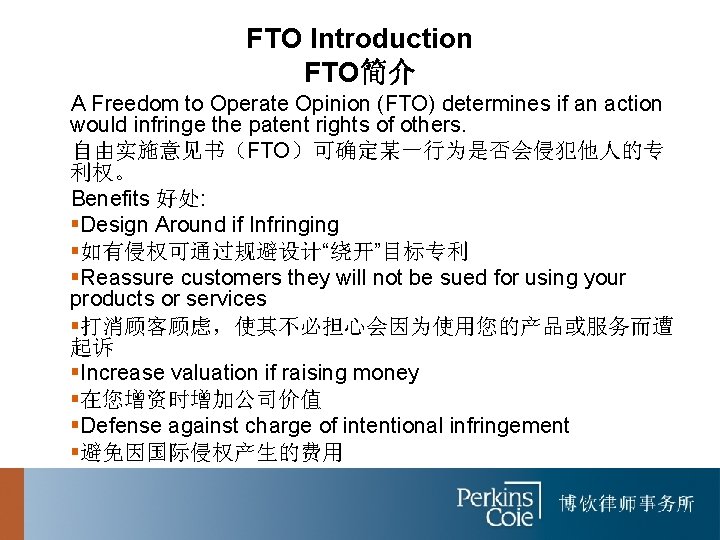 FTO Introduction
FTO简介

A Freedom to Operate Opinion (FTO) determines if an action would infringe the patent rights of others.

自由实施意见书（FTO）可确定某一行为是否会侵犯他人的专利权。

Benefits 好处:

▪Design Around if Infringing

▪如有侵权可通过规避设计“绕开”目标专利

▪Reassure customers they will not be sued for using your products or services

▪打消顾客顾虑，使其不必担心会因为使用您的产品或服务而遭起诉

▪Increase valuation if raising money

▪在您增资时增加公司价值

▪Defense against charge of intentional infringement

▪避免因国际侵权产生的费用

Perkins Coie 博钦律师事务所